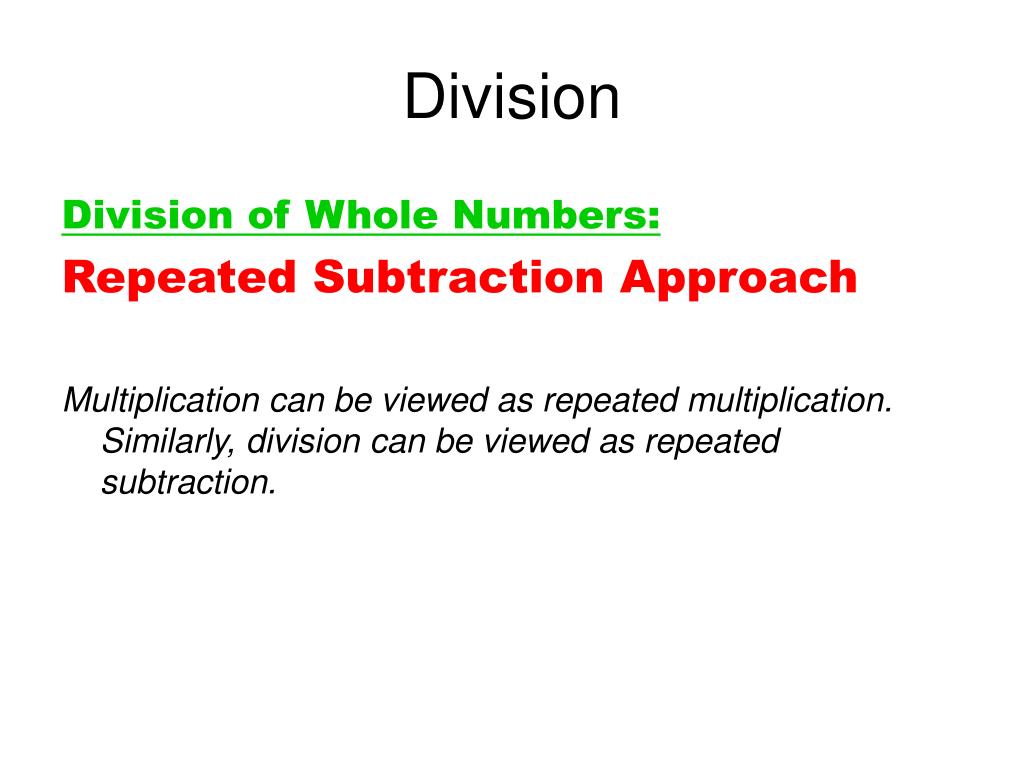 Division

Division of Whole Numbers:

Repeated Subtraction Approach

Multiplication can be viewed as repeated multiplication. Similarly, division can be viewed as repeated subtraction.